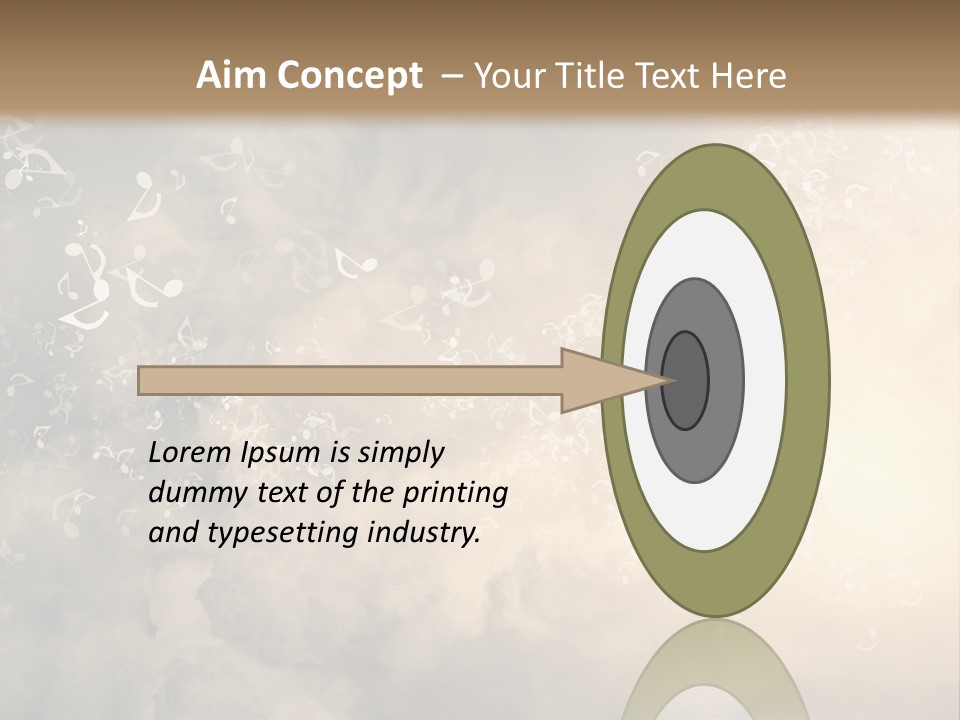 Aim Concept – Your Title Text Here

Lorem Ipsum is simply dummy text of the printing and typesetting industry.